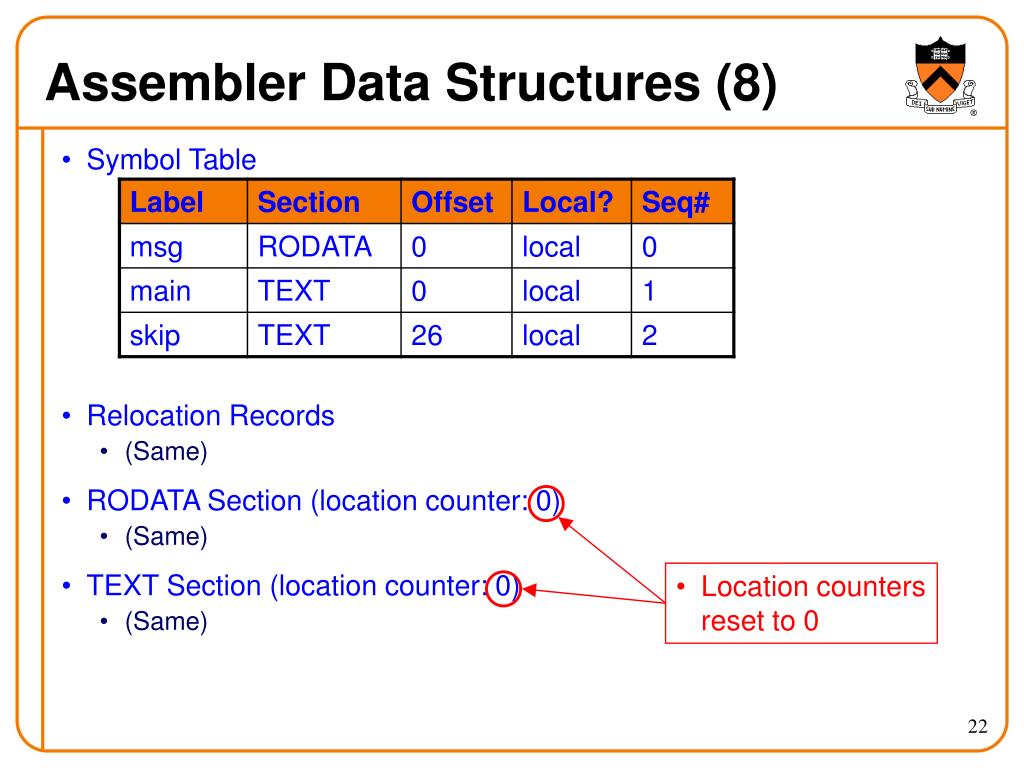 Assembler Data Structures (8)

DEI SUB NUMINE VIGET

• Symbol Table

| Label | Section | Offset | Local? | Seq# |
|---|---|---|---|---|
| msg | RODATA | 0 | local | 0 |
| main | TEXT | 0 | local | 1 |
| skip | TEXT | 26 | local | 2 |

• Relocation Records
  • (Same)

• RODATA Section (location counter: 0)
  • (Same)

• TEXT Section (location counter: 0)
  • (Same)

• Location counters reset to 0

22